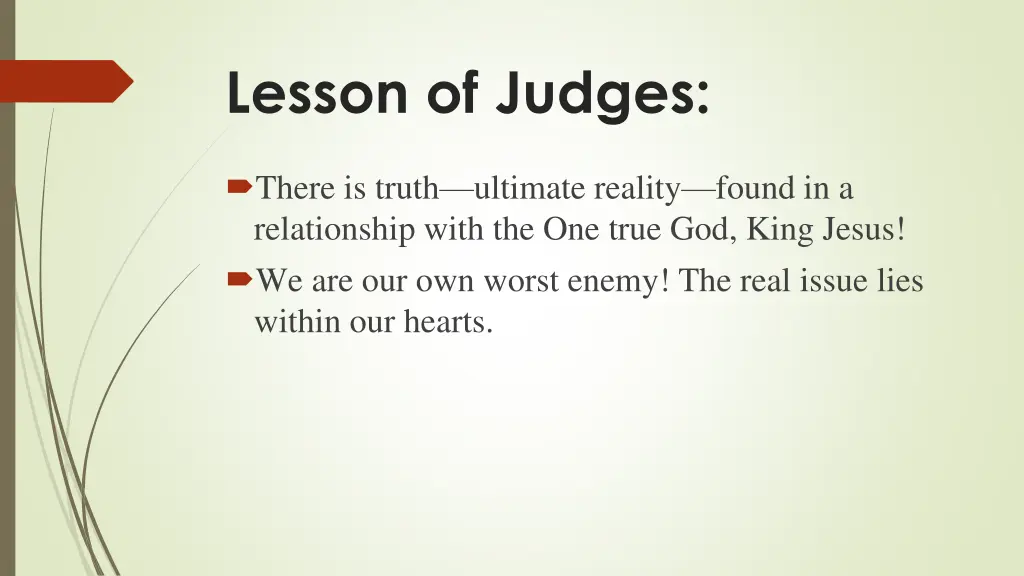 Lesson of Judges:

There is truth—ultimate reality—found in a relationship with the One true God, King Jesus!

We are our own worst enemy! The real issue lies within our hearts.